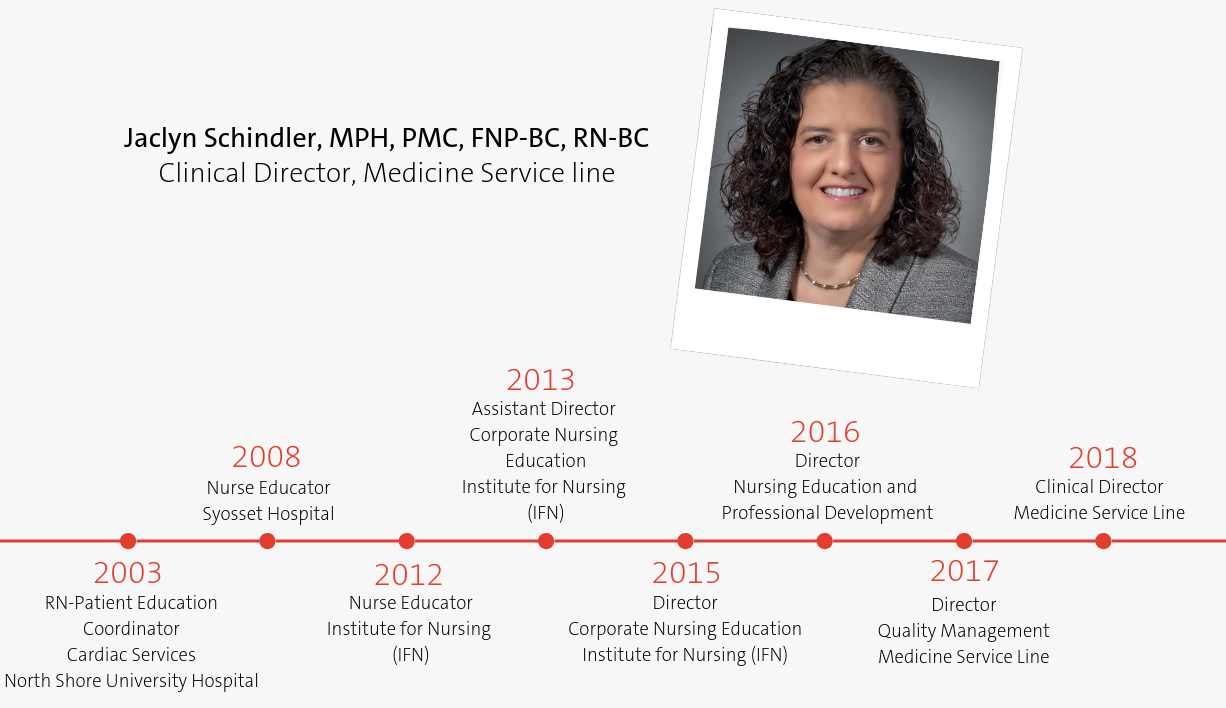 Jaclyn Schindler, MPH, PMC, FNP-BC, RN-BC
Clinical Director, Medicine Service line

2003
RN-Patient Education Coordinator
Cardiac Services
North Shore University Hospital

2008
Nurse Educator
Syosset Hospital

2012
Nurse Educator
Institute for Nursing (IFN)

2013
Assistant Director
Corporate Nursing Education
Institute for Nursing (IFN)

2015
Director
Corporate Nursing Education
Institute for Nursing (IFN)

2016
Director
Nursing Education and Professional Development

2017
Director
Quality Management
Medicine Service Line

2018
Clinical Director
Medicine Service Line